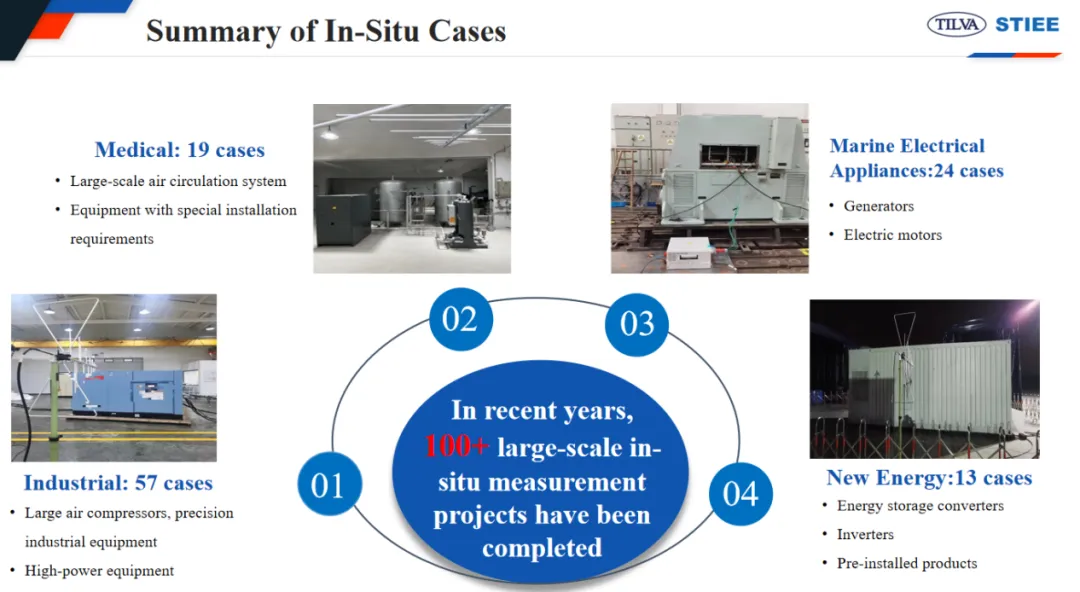 Summary of In-Situ Cases

TILVA STIEE

Medical: 19 cases
• Large-scale air circulation system
• Equipment with special installation requirements

Marine Electrical Appliances:24 cases
• Generators
• Electric motors

02

03

01

04

In recent years, 100+ large-scale in-situ measurement projects have been completed

Industrial: 57 cases
• Large air compressors, precision industrial equipment
• High-power equipment

New Energy:13 cases
• Energy storage converters
• Inverters
• Pre-installed products